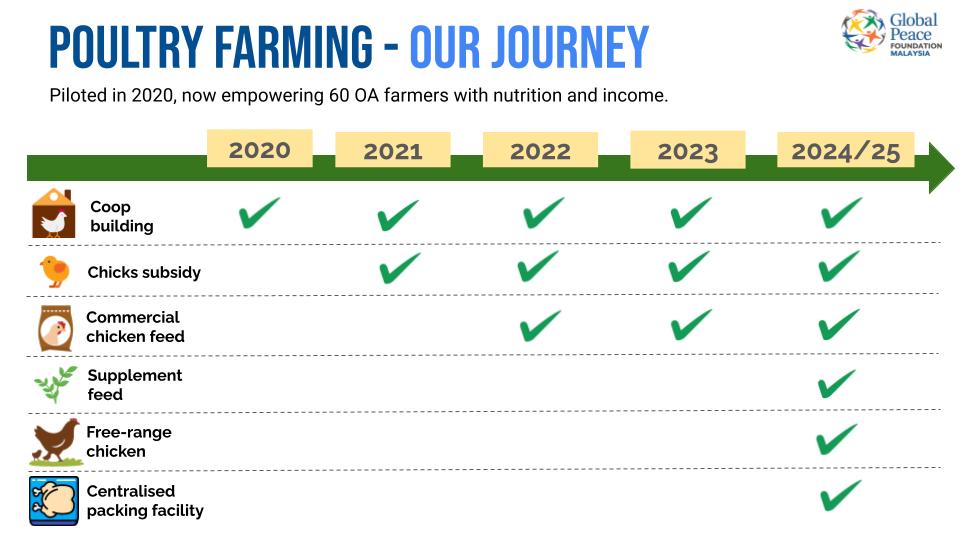 POULTRY FARMING - OUR JOURNEY

Global Peace FOUNDATION MALAYSIA

Piloted in 2020, now empowering 60 OA farmers with nutrition and income.

| | 2020 | 2021 | 2022 | 2023 | 2024/25 |
|---|---|---|---|---|---|
| Coop building | ✔ | ✔ | ✔ | ✔ | ✔ |
| Chicks subsidy | | ✔ | ✔ | ✔ | ✔ |
| Commercial chicken feed | | | ✔ | ✔ | ✔ |
| Supplement feed | | | | | ✔ |
| Free-range chicken | | | | | ✔ |
| Centralised packing facility | | | | | ✔ |